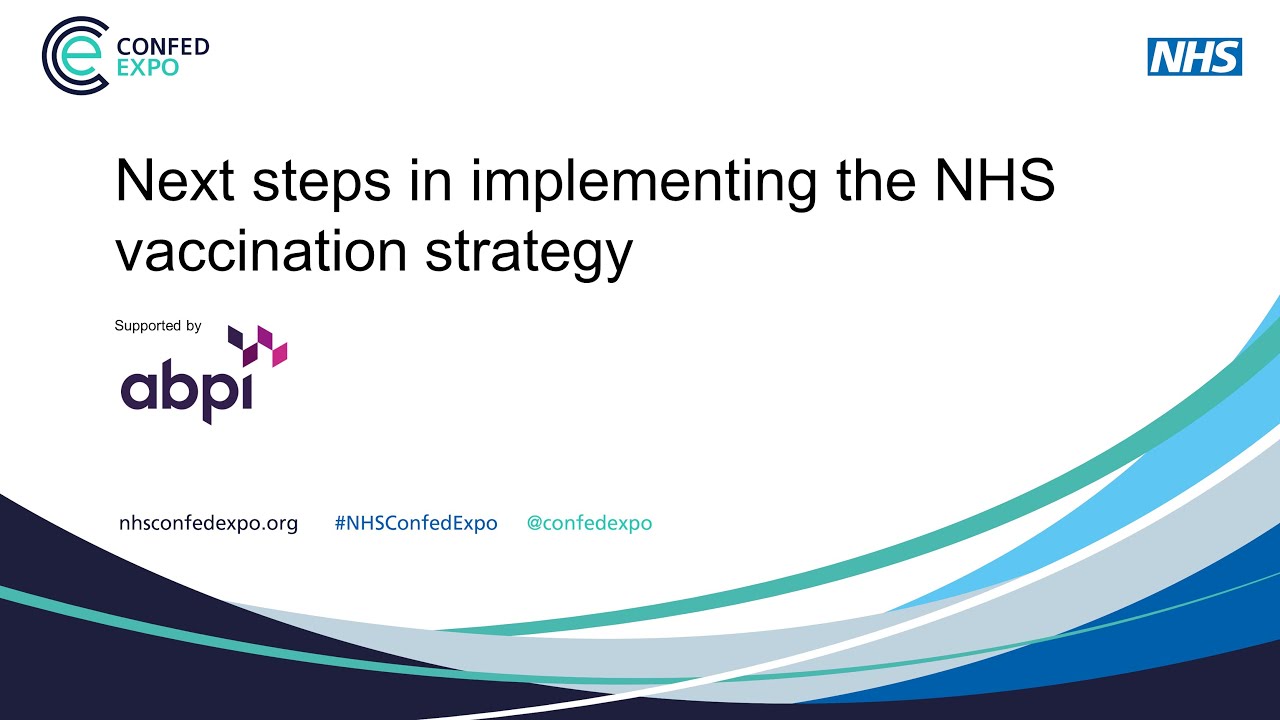 CONFED EXPO

NHS

Next steps in implementing the NHS vaccination strategy

Supported by

abpi

nhsconfedexpo.org #NHSConfedExpo @confedexpo